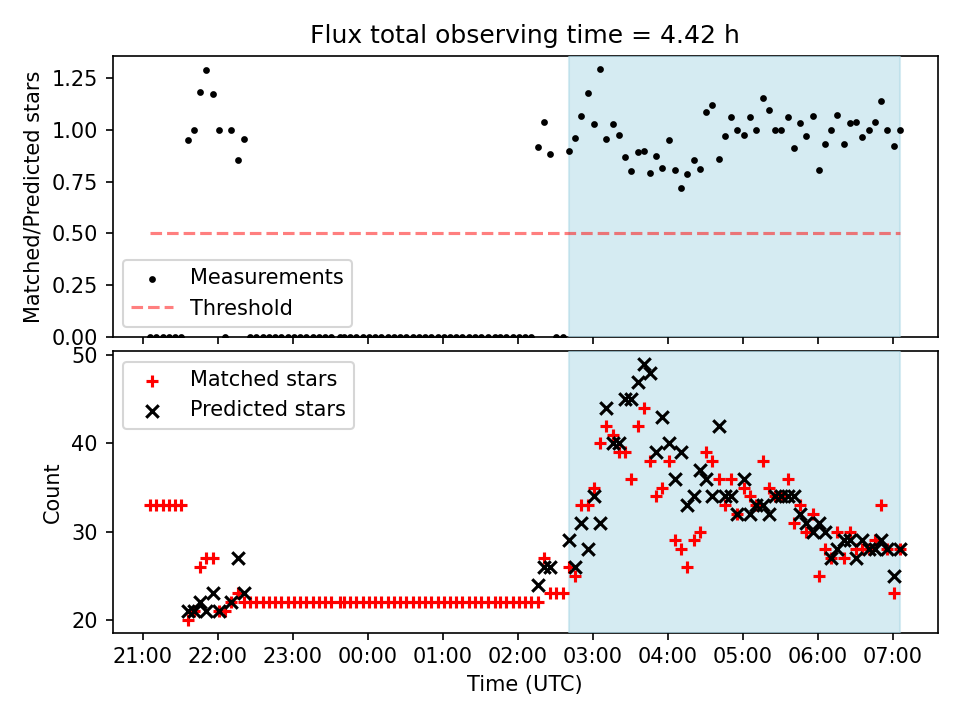 Flux total observing time = 4.42 h

Matched/Predicted stars

1.25
1.00
0.75
0.50
0.25
0.00

Measurements
Threshold

Count

50
40
30
20

Matched stars
Predicted stars

21:00 22:00 23:00 00:00 01:00 02:00 03:00 04:00 05:00 06:00 07:00

Time (UTC)